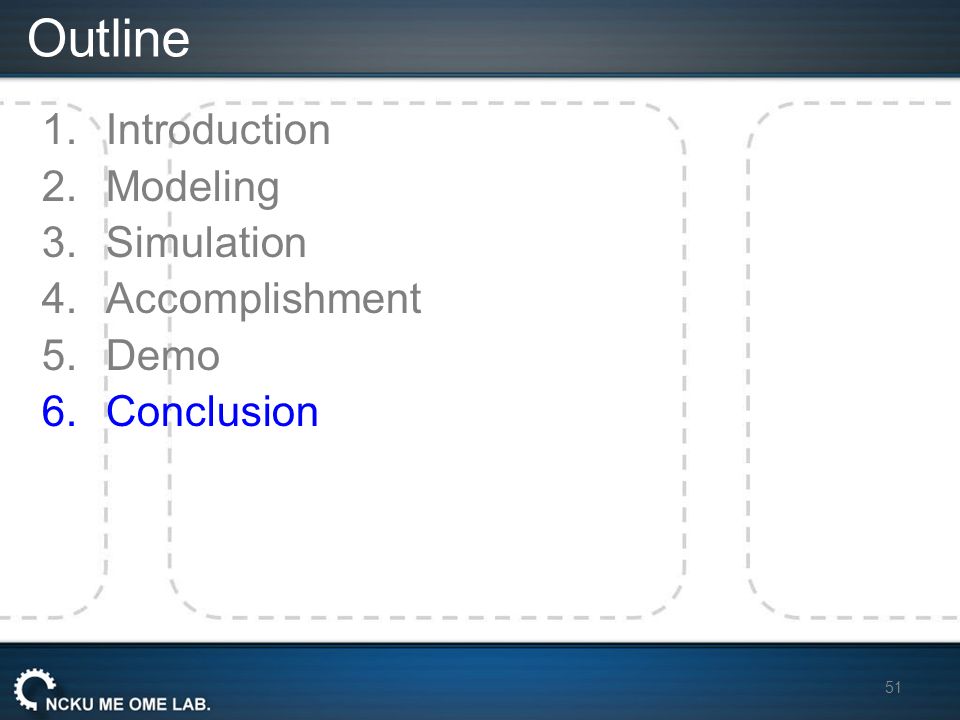 Outline

1. Introduction
2. Modeling
3. Simulation
4. Accomplishment
5. Demo
6. Conclusion

NCKU ME OME LAB.

51